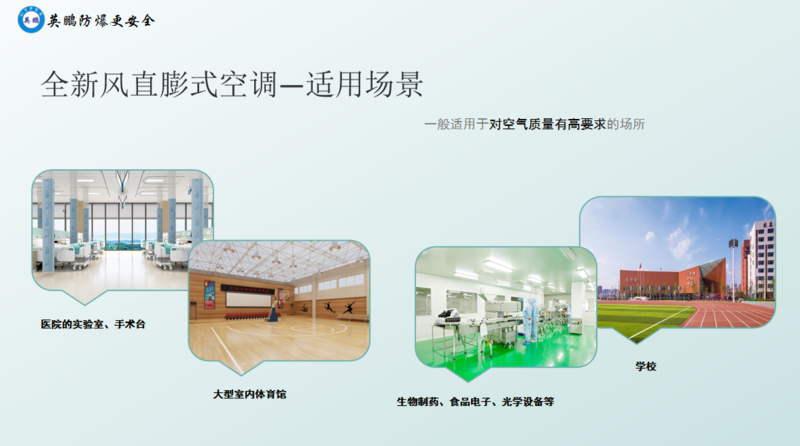 英鹏 英鹏防爆更安全

全新风直膨式空调—适用场景

一般适用于对空气质量有高要求的场所

医院的实验室、手术台

大型室内体育馆

生物制药、食品电子、光学设备等

学校